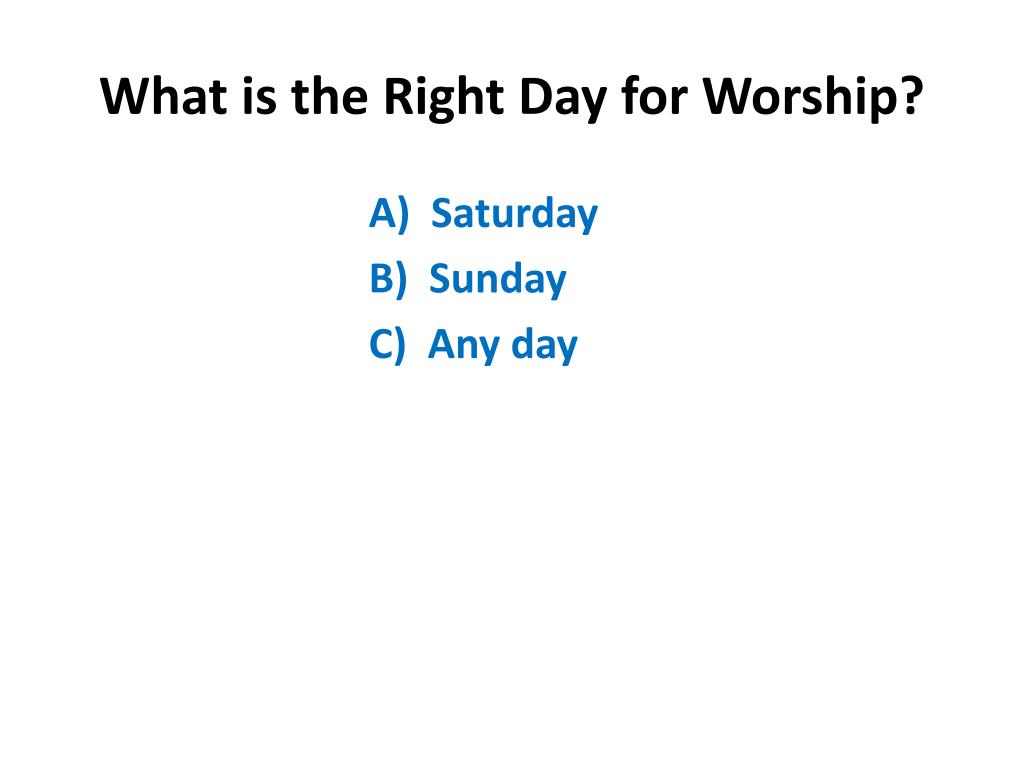 What is the Right Day for Worship?

A) Saturday
B) Sunday
C) Any day